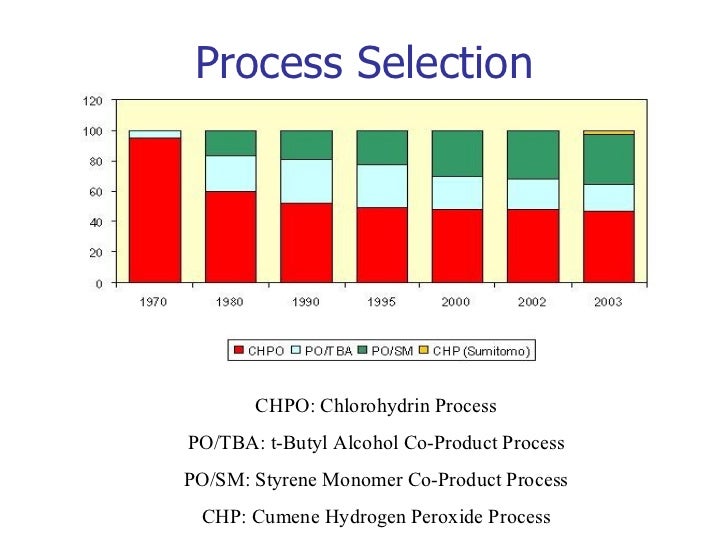 Process Selection

120
100
80
60
40
20
0

1970 1980 1990 1995 2000 2002 2003

CHPO PO/TBA PO/SM CHP (Sumitomo)

CHPO: Chlorohydrin Process

PO/TBA: t-Butyl Alcohol Co-Product Process

PO/SM: Styrene Monomer Co-Product Process

CHP: Cumene Hydrogen Peroxide Process